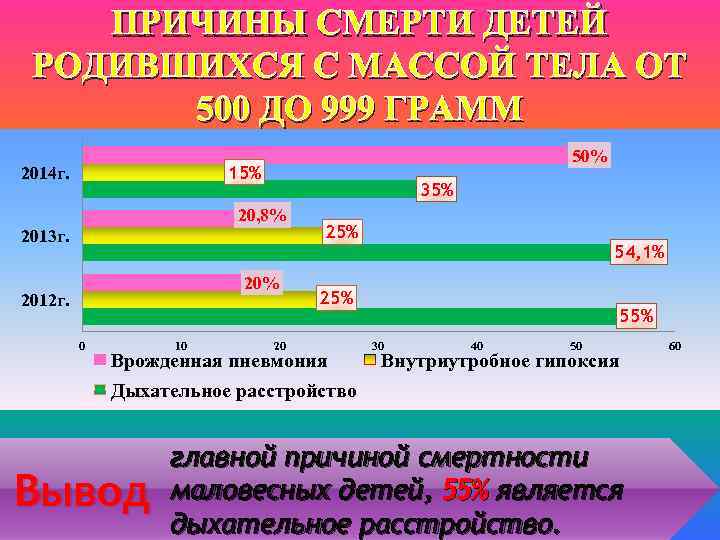 ПРИЧИНЫ СМЕРТИ ДЕТЕЙ РОДИВШИХСЯ С МАССОЙ ТЕЛА ОТ 500 ДО 999 ГРАММ

2014г.
50%
15%
35%
2013г.
20,8%
25%
54,1%
2012г.
20%
25%
55%

0 10 20 30 40 50 60

Врожденная пневмония
Внутриутробное гипоксия
Дыхательное расстройство

Вывод

главной причиной смертности маловесных детей, 55% является дыхательное расстройство.